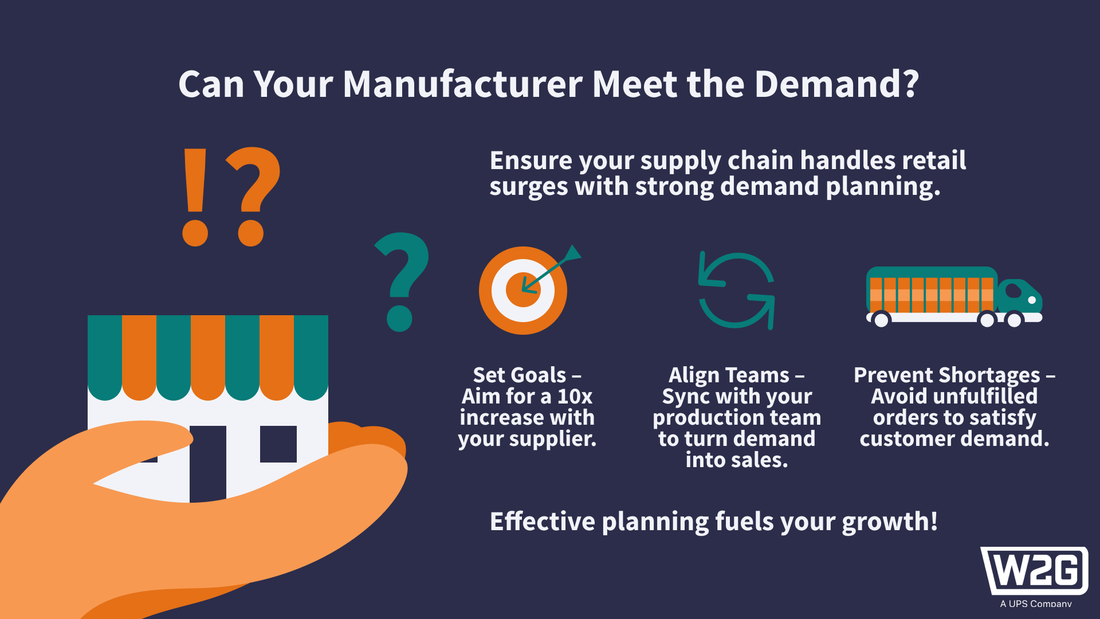 Can Your Manufacturer Meet the Demand?

!?

?

Ensure your supply chain handles retail surges with strong demand planning.

Set Goals – Aim for a 10x increase with your supplier.

Align Teams – Sync with your production team to turn demand into sales.

Prevent Shortages – Avoid unfulfilled orders to satisfy customer demand.

Effective planning fuels your growth!

W2G
A UPS Company